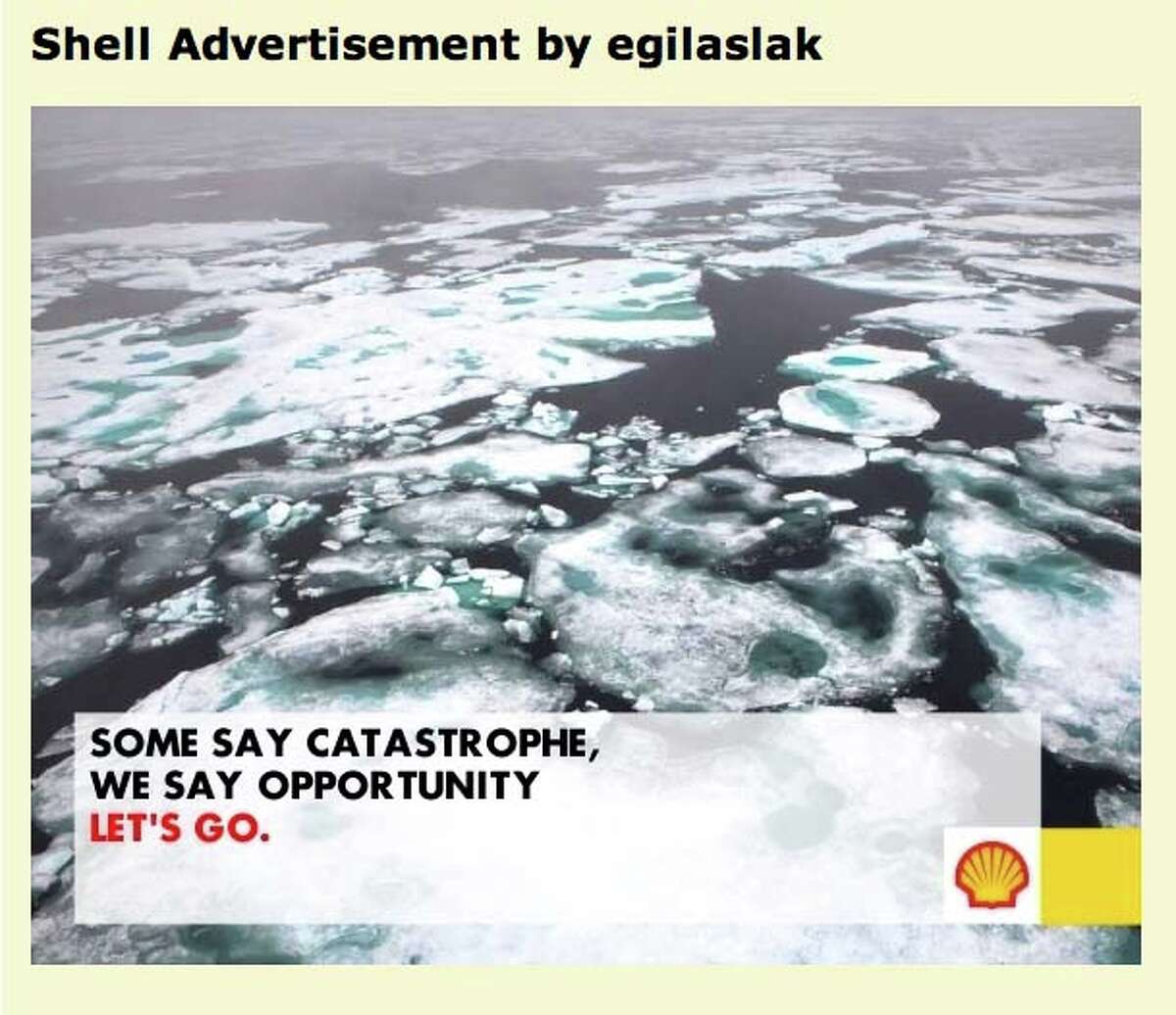 Shell Advertisement by egilaslak

SOME SAY CATASTROPHE,
WE SAY OPPORTUNITY
LET'S GO.